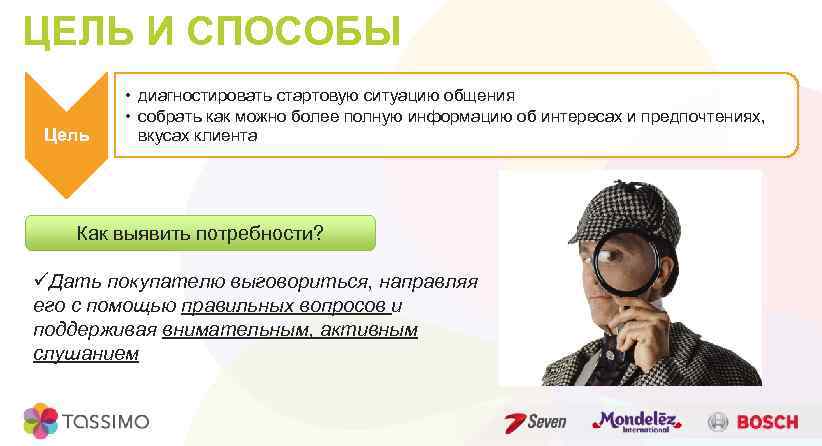 ЦЕЛЬ И СПОСОБЫ

Цель

• диагностировать стартовую ситуацию общения
• собрать как можно более полную информацию об интересах и предпочтениях, вкусах клиента

Как выявить потребности?

✓Дать покупателю выговориться, направляя его с помощью правильных вопросов и поддерживая внимательным, активным слушанием

TASSIMO

Seven Mondelēz International BOSCH